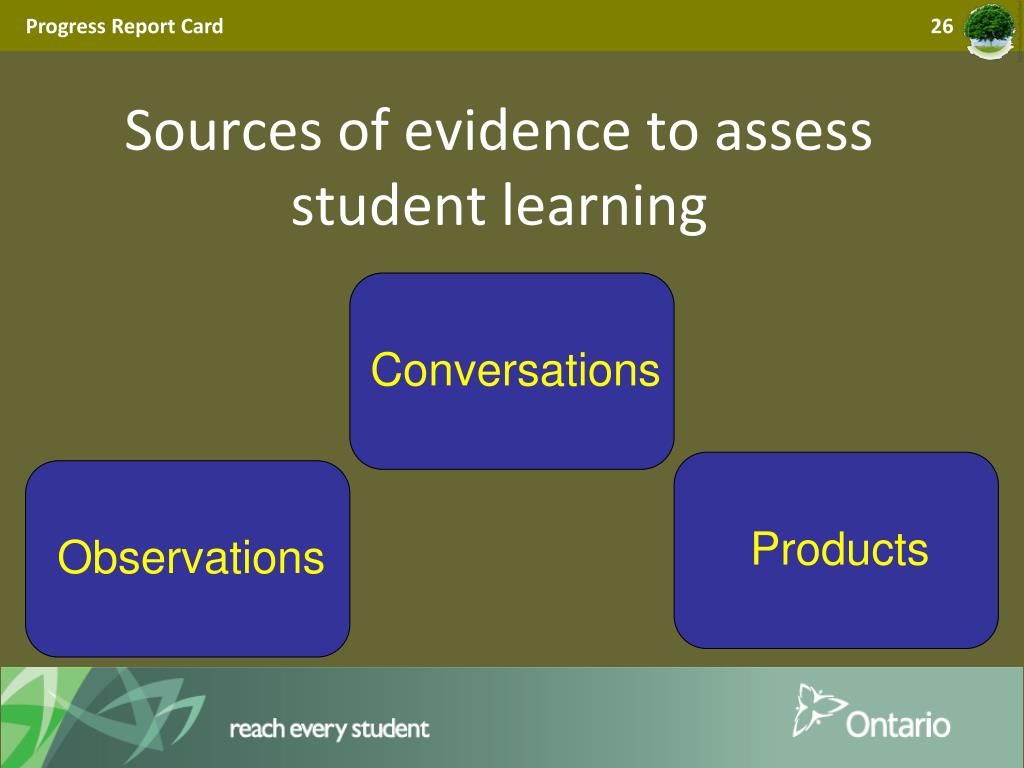 Progress Report Card

26

Sources of evidence to assess student learning

Conversations

Observations

Products

reach every student

Ontario